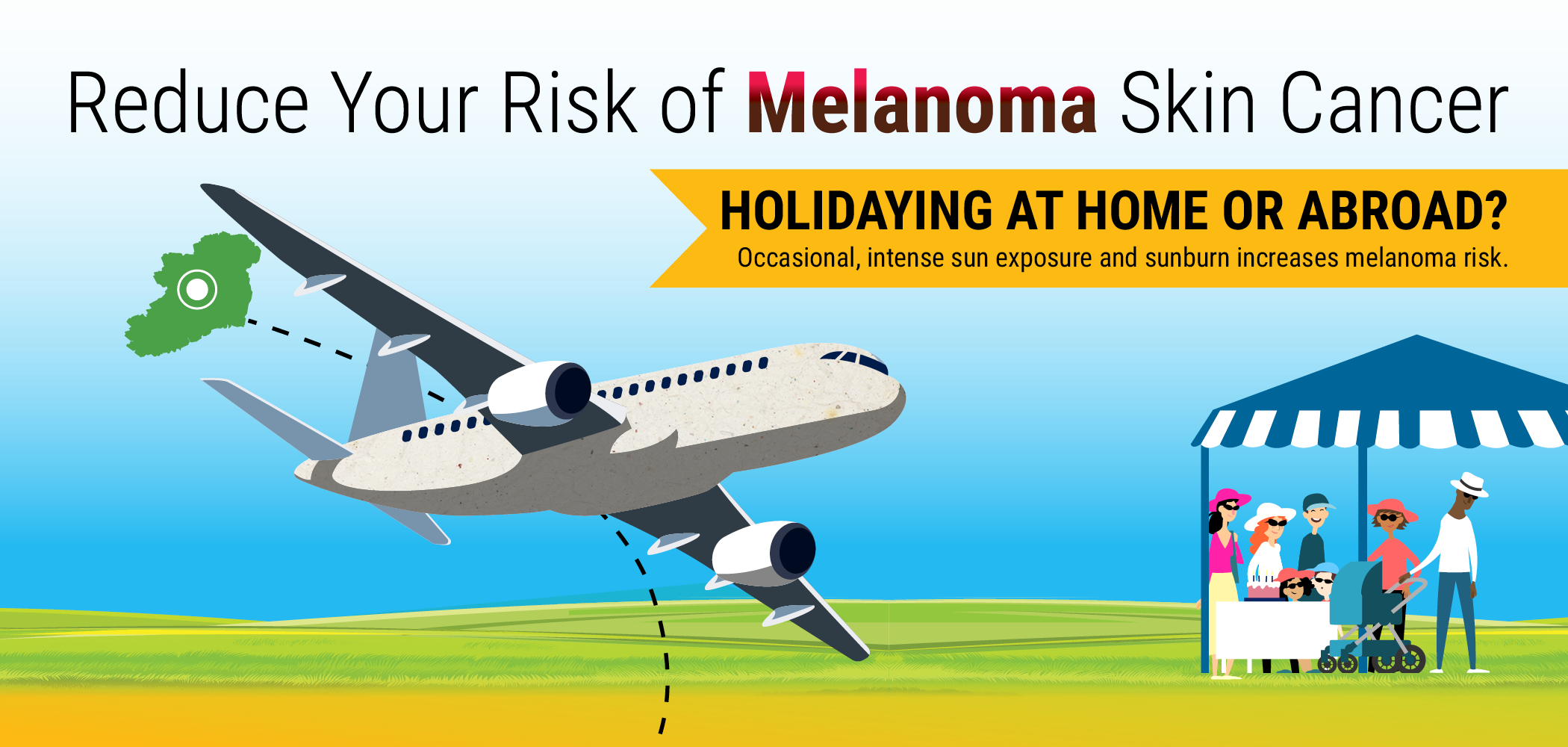 Reduce Your Risk of Melanoma Skin Cancer

HOLIDAYING AT HOME OR ABROAD?
Occasional, intense sun exposure and sunburn increases melanoma risk.